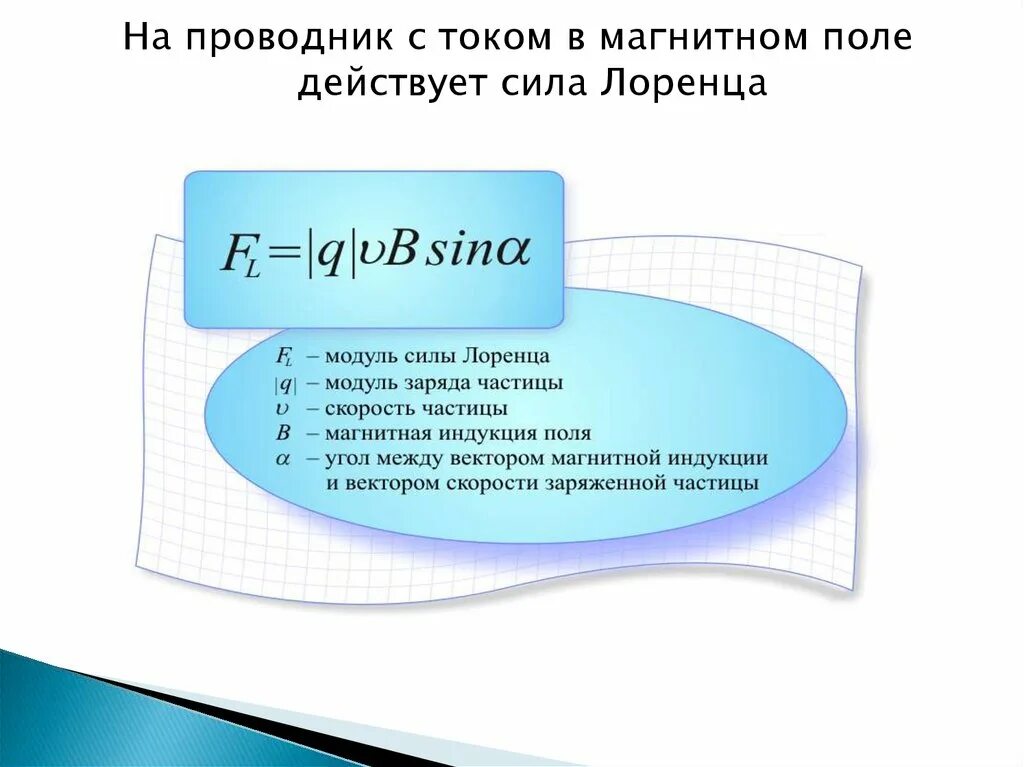 На проводник с током в магнитном поле действует сила Лоренца

$F_L = |q| \upsilon B \sin\alpha$

$F_L$ – модуль силы Лоренца
$|q|$ – модуль заряда частицы
$\upsilon$ – скорость частицы
$B$ – магнитная индукция поля
$\alpha$ – угол между вектором магнитной индукции и вектором скорости заряженной частицы